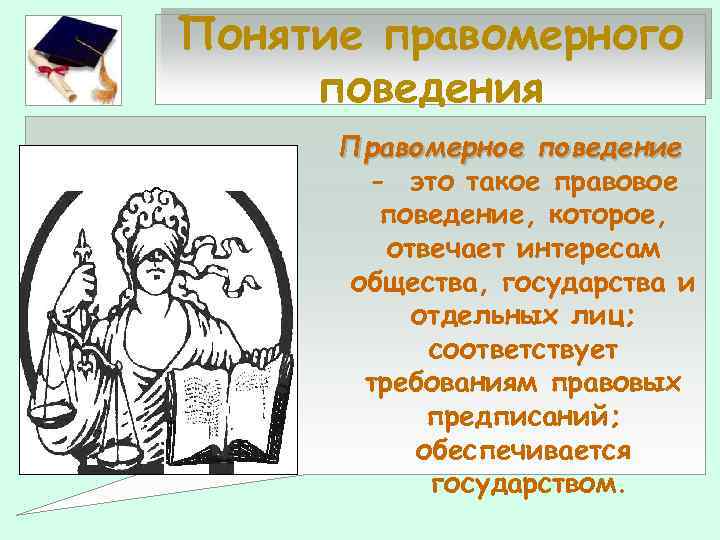 Понятие правомерного поведения

Правомерное поведение – это такое правовое поведение, которое, отвечает интересам общества, государства и отдельных лиц; соответствует требованиям правовых предписаний; обеспечивается государством.